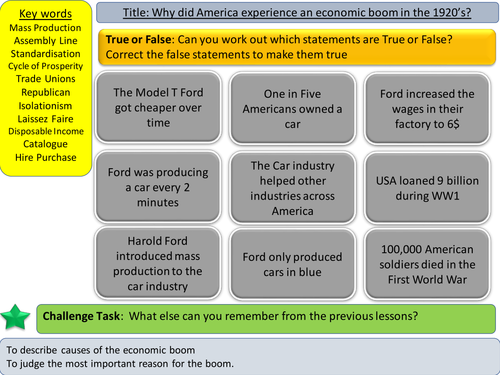 Key words
Mass Production
Assembly Line
Standardisation
Cycle of Prosperity
Trade Unions
Republican
Isolationism
Laissez Faire
Disposable Income
Catalogue
Hire Purchase

Title: Why did America experience an economic boom in the 1920's?

True or False: Can you work out which statements are True or False? Correct the false statements to make them true

The Model T Ford got cheaper over time

One in Five Americans owned a car

Ford increased the wages in their factory to 6$

Ford was producing a car every 2 minutes

The Car industry helped other industries across America

USA loaned 9 billion during WW1

Harold Ford introduced mass production to the car industry

Ford only produced cars in blue

100,000 American soldiers died in the First World War

Challenge Task: What else can you remember from the previous lessons?

To describe causes of the economic boom
To judge the most important reason for the boom.